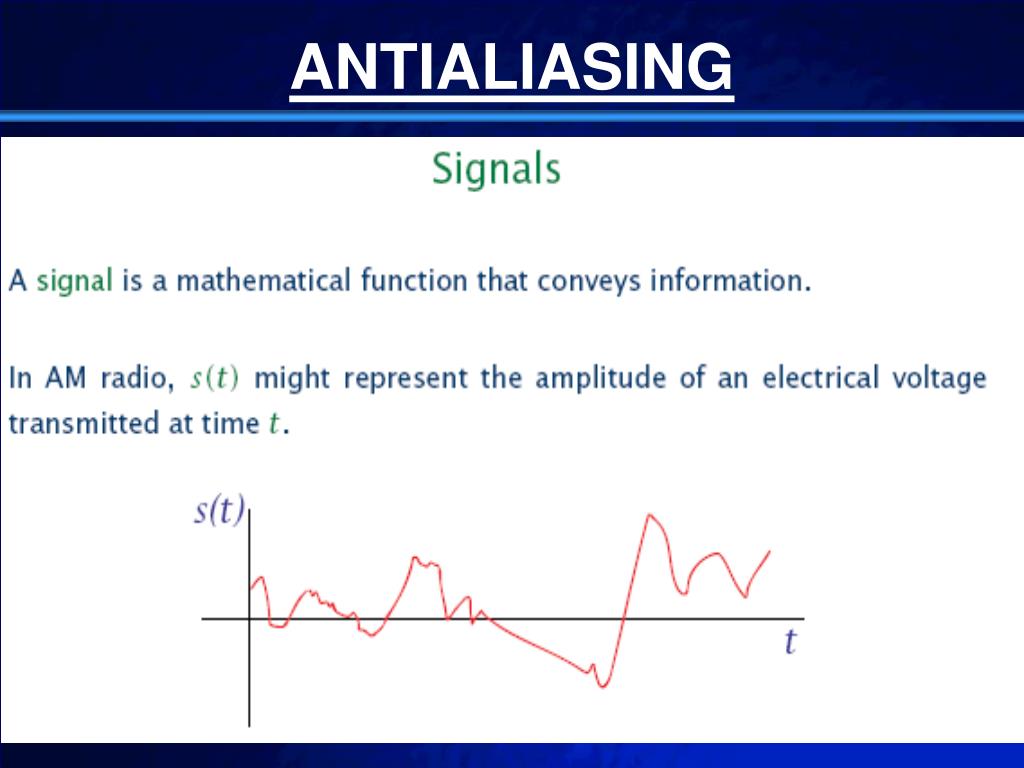 ANTIALIASING

Signals

A signal is a mathematical function that conveys information.

In AM radio, $s(t)$ might represent the amplitude of an electrical voltage transmitted at time $t$.

$s(t)$

$t$